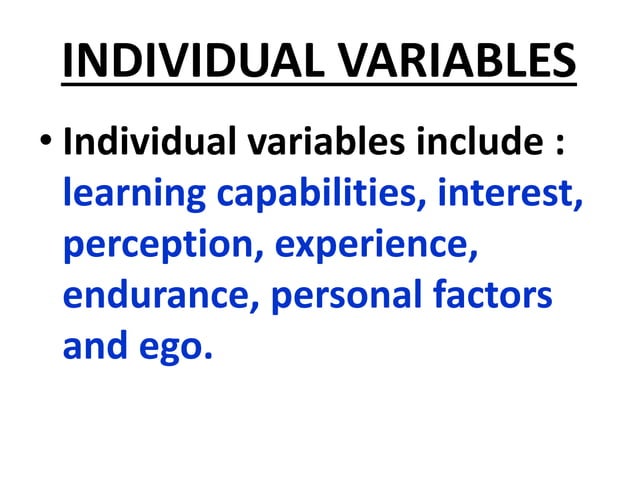 INDIVIDUAL VARIABLES

• Individual variables include : learning capabilities, interest, perception, experience, endurance, personal factors and ego.